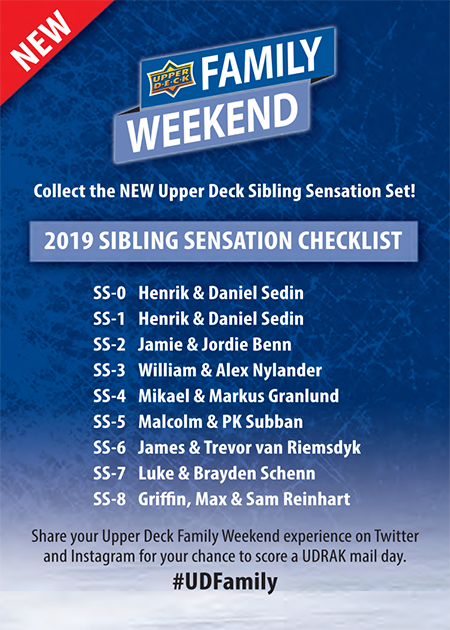 NEW

UPPER DECK FAMILY WEEKEND

Collect the NEW Upper Deck Sibling Sensation Set!

2019 SIBLING SENSATION CHECKLIST

SS-0 Henrik & Daniel Sedin
SS-1 Henrik & Daniel Sedin
SS-2 Jamie & Jordie Benn
SS-3 William & Alex Nylander
SS-4 Mikael & Markus Granlund
SS-5 Malcolm & PK Subban
SS-6 James & Trevor van Riemsdyk
SS-7 Luke & Brayden Schenn
SS-8 Griffin, Max & Sam Reinhart

Share your Upper Deck Family Weekend experience on Twitter and Instagram for your chance to score a UDRAK mail day.

#UDFamily